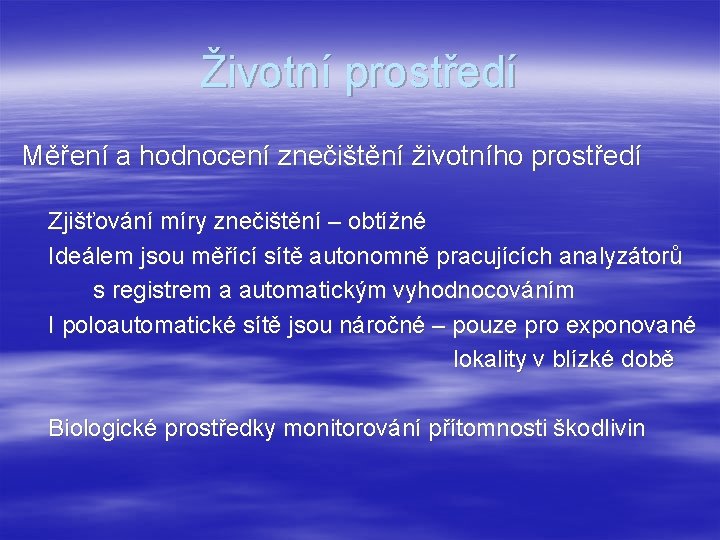 Životní prostředí

Měření a hodnocení znečištění životního prostředí

Zjišťování míry znečištění – obtížné

Ideálem jsou měřící sítě autonomně pracujících analyzátorů s registrem a automatickým vyhodnocováním

I poloautomatické sítě jsou náročné – pouze pro exponované lokality v blízké době

Biologické prostředky monitorování přítomnosti škodlivin